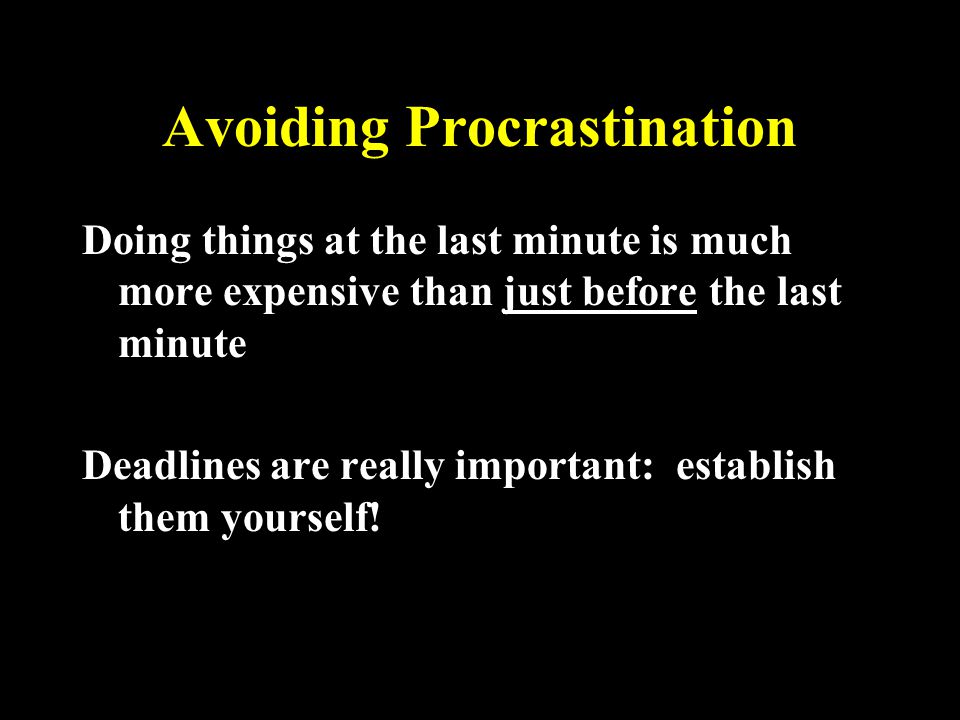 Avoiding Procrastination

Doing things at the last minute is much more expensive than just before the last minute

Deadlines are really important: establish them yourself!